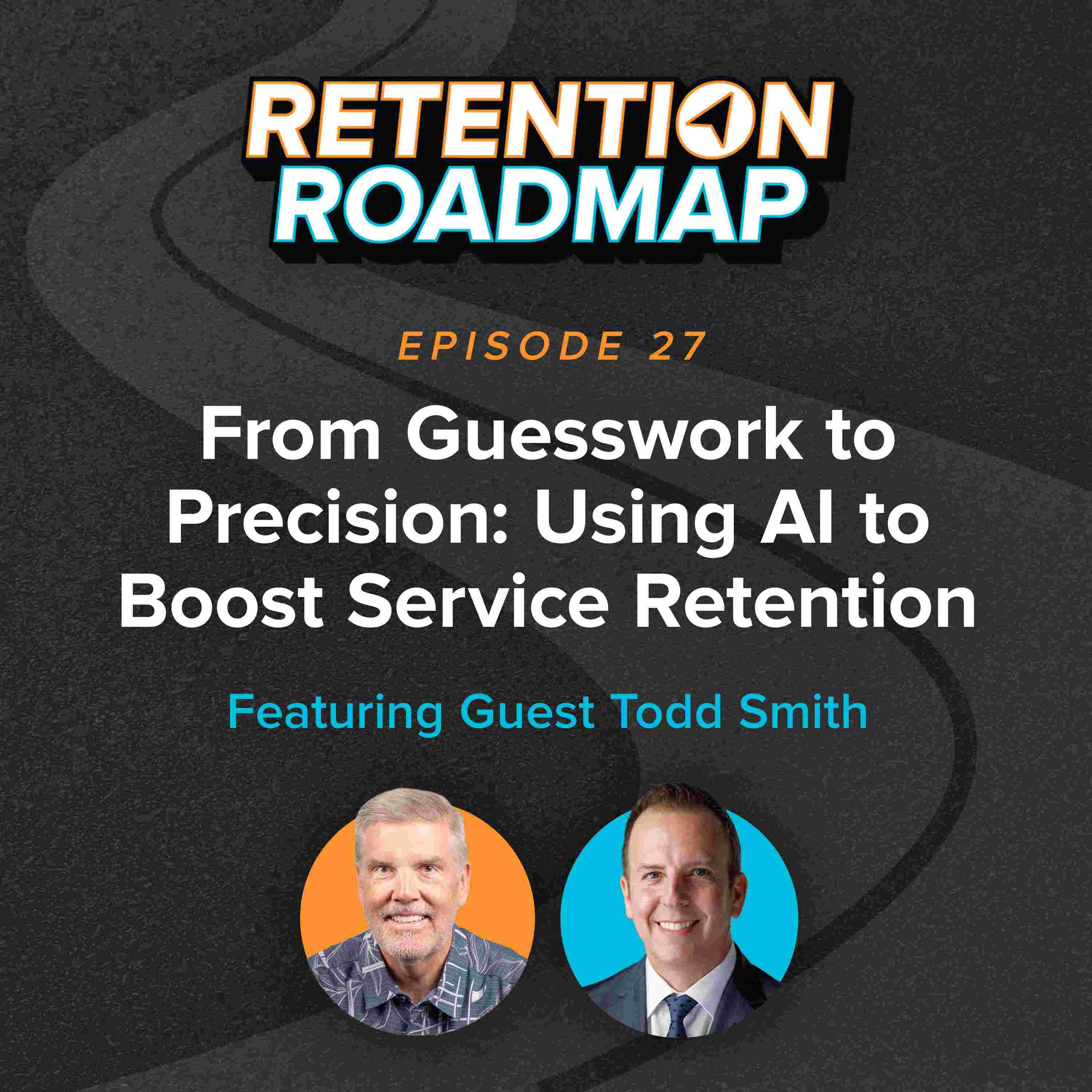 RETENTION ROADMAP

EPISODE 27

From Guesswork to Precision: Using AI to Boost Service Retention

Featuring Guest Todd Smith